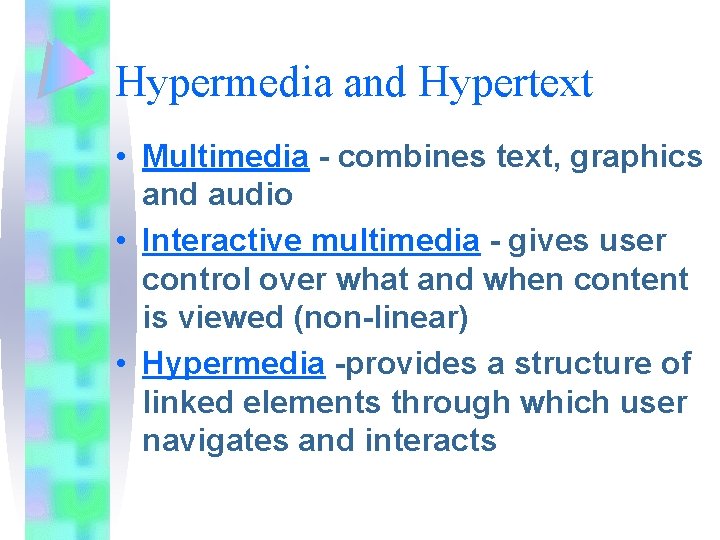 Hypermedia and Hypertext

• Multimedia - combines text, graphics and audio
• Interactive multimedia - gives user control over what and when content is viewed (non-linear)
• Hypermedia -provides a structure of linked elements through which user navigates and interacts